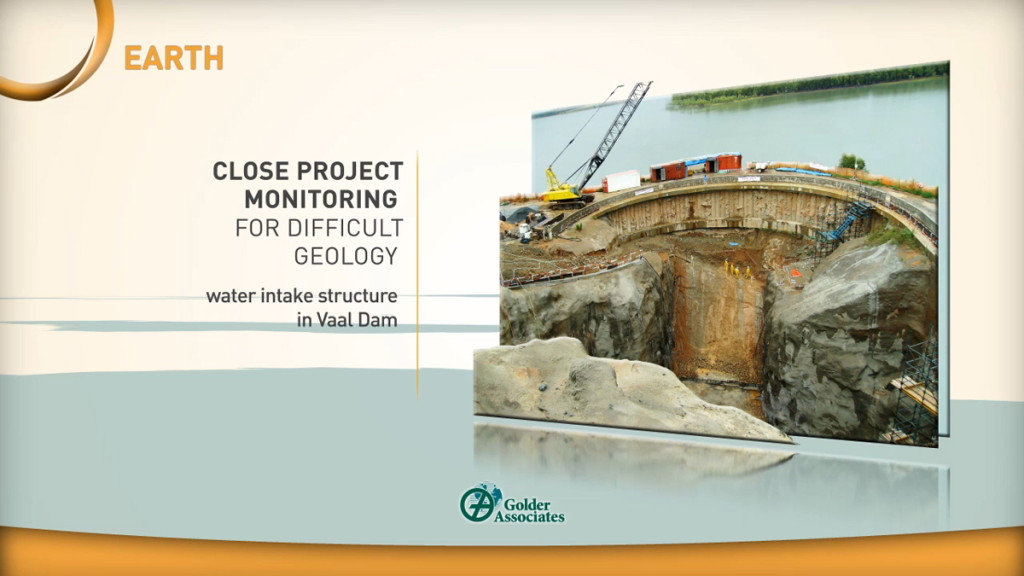 EARTH

CLOSE PROJECT MONITORING
FOR DIFFICULT GEOLOGY

water intake structure in Vaal Dam

Golder Associates